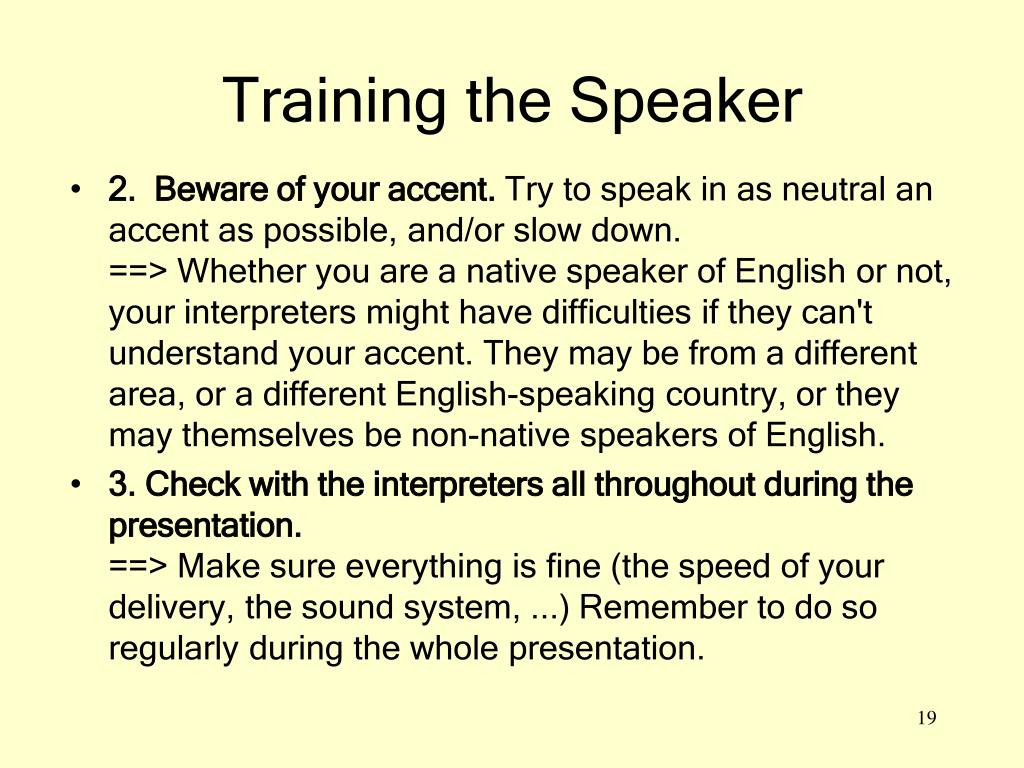 Training the Speaker

• 2. Beware of your accent. Try to speak in as neutral an accent as possible, and/or slow down.
==> Whether you are a native speaker of English or not, your interpreters might have difficulties if they can't understand your accent. They may be from a different area, or a different English-speaking country, or they may themselves be non-native speakers of English.

• 3. Check with the interpreters all throughout during the presentation.
==> Make sure everything is fine (the speed of your delivery, the sound system, ...) Remember to do so regularly during the whole presentation.

19